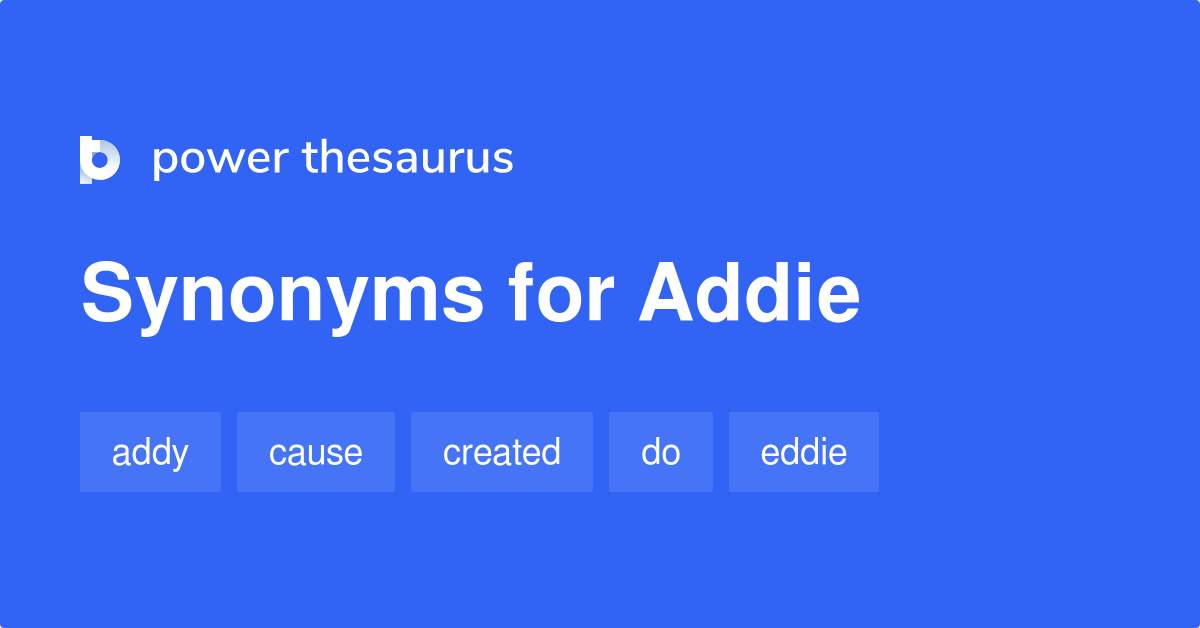 power thesaurus

Synonyms for Addie

addy cause created do eddie